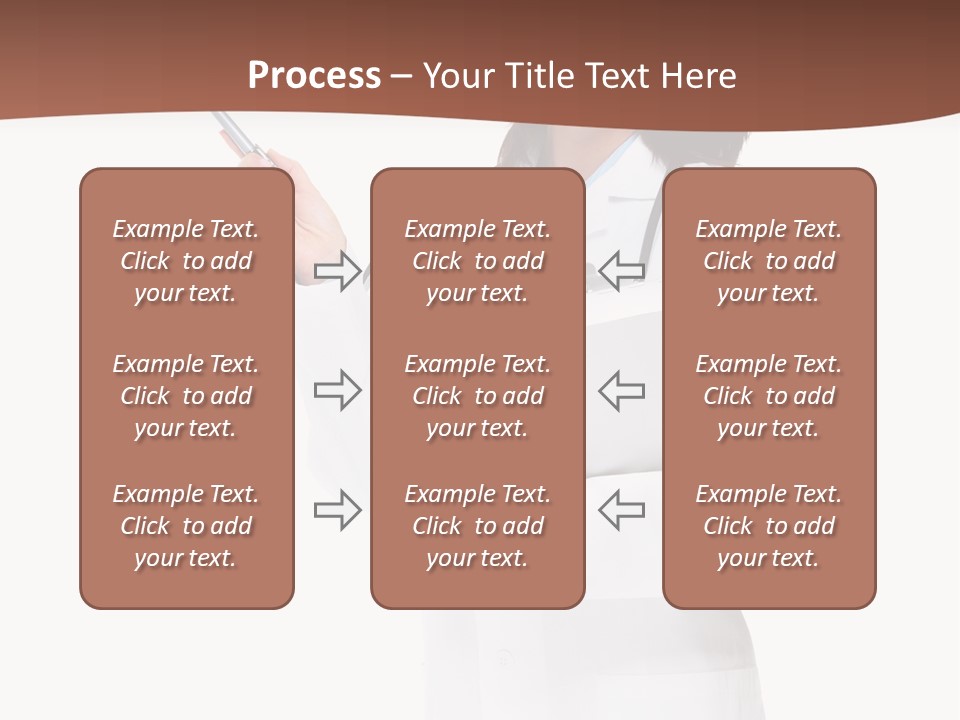 Process – Your Title Text Here

Example Text. Click to add your text.

Example Text. Click to add your text.

Example Text. Click to add your text.

Example Text. Click to add your text.

Example Text. Click to add your text.

Example Text. Click to add your text.

Example Text. Click to add your text.

Example Text. Click to add your text.

Example Text. Click to add your text.